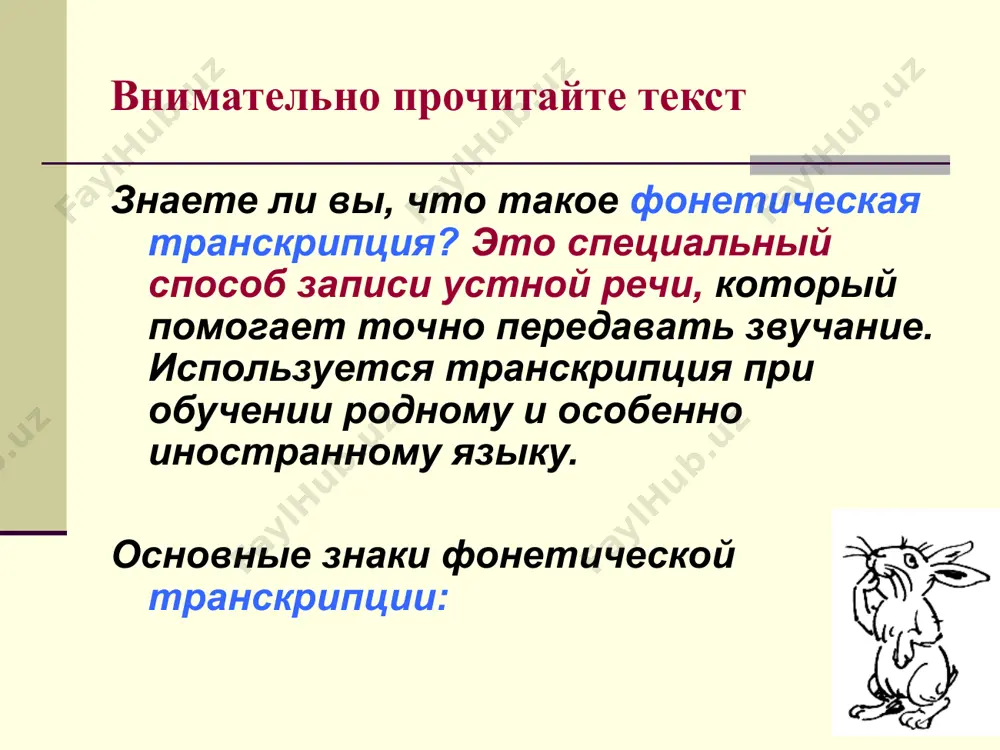 Внимательно прочитайте текст

Знаете ли вы, что такое фонетическая транскрипция? Это специальный способ записи устной речи, который помогает точно передавать звучание. Используется транскрипция при обучении родному и особенно иностранному языку.

Основные знаки фонетической транскрипции:

FaylHub.uz